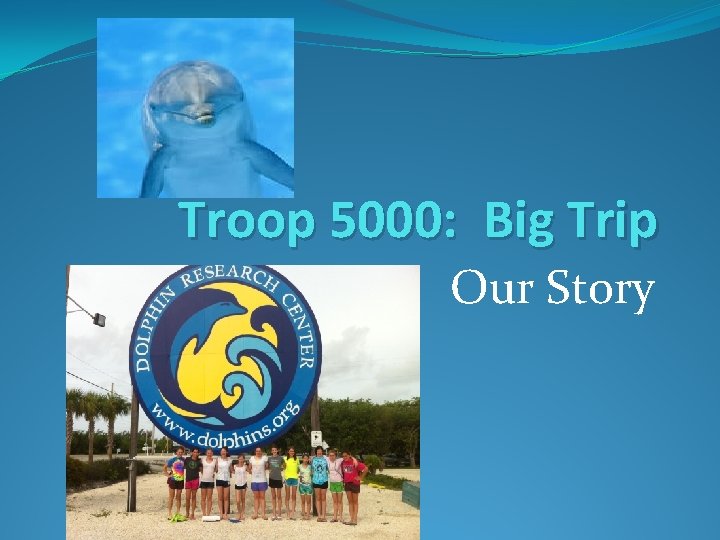 Troop 5000: Big Trip

Our Story

DOLPHIN RESEARCH CENTER

www.dolphins.org